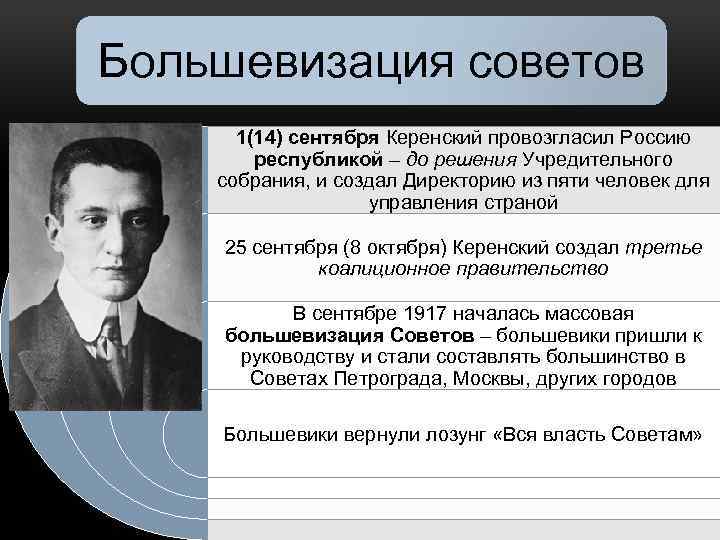 Большевизация советов

1(14) сентября Керенский провозгласил Россию республикой – до решения Учредительного собрания, и создал Директорию из пяти человек для управления страной

25 сентября (8 октября) Керенский создал третье коалиционное правительство

В сентябре 1917 началась массовая большевизация Советов – большевики пришли к руководству и стали составлять большинство в Советах Петрограда, Москвы, других городов

Большевики вернули лозунг «Вся власть Советам»